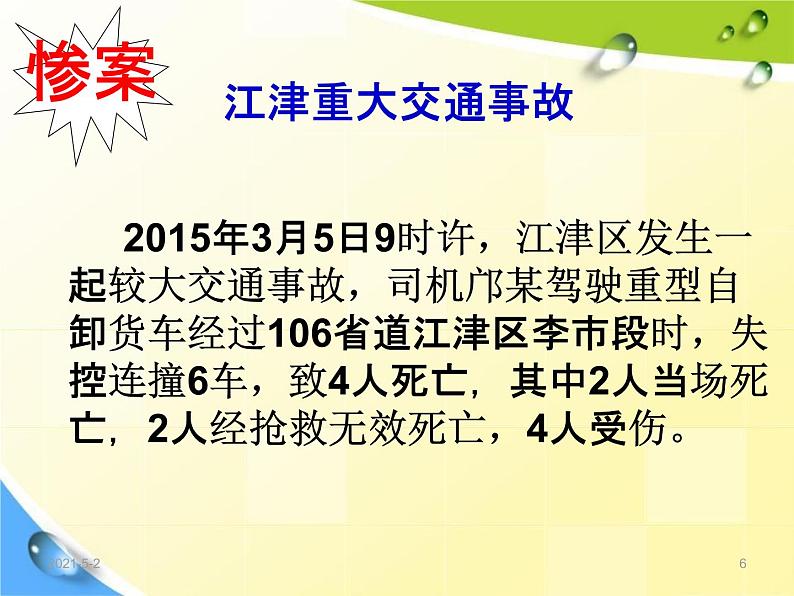 惨案

江津重大交通事故

2015年3月5日9时许，江津区发生一起较大交通事故，司机邝某驾驶重型自卸货车经过106省道江津区李市段时，失控连撞6车，致4人死亡，其中2人当场死亡，2人经抢救无效死亡，4人受伤。

2021-5-2

6